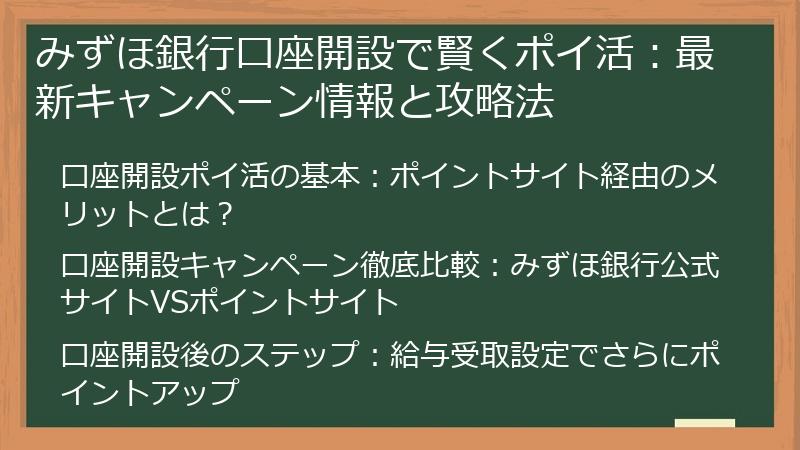 みずほ銀行口座開設で賢くポイ活：最新キャンペーン情報と攻略法

口座開設ポイ活の基本：ポイントサイト経由のメリットとは？

口座開設キャンペーン徹底比較：みずほ銀行公式サイトVSポイントサイト

口座開設後のステップ：給与受取設定でさらにポイントアップ